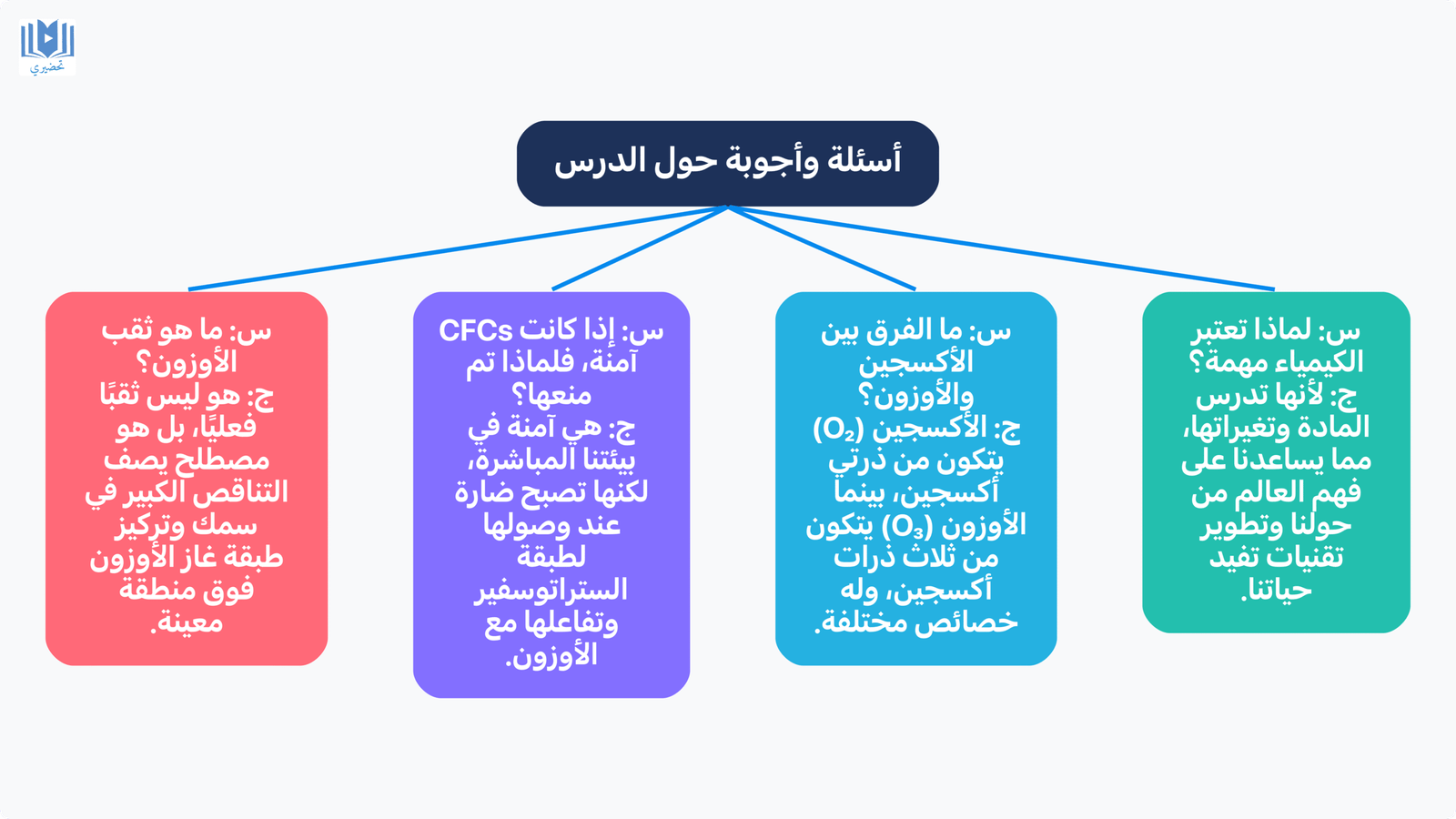 تحضيري

أسئلة وأجوبة حول الدرس

س: لماذا تعتبر الكيمياء مهمة؟
ج: لأنها تدرس المادة وتغيراتها، مما يساعدنا على فهم العالم من حولنا وتطوير تقنيات تفيد حياتنا.

س: ما الفرق بين الأكسجين والأوزون؟
ج: الأكسجين ($O_2$) يتكون من ذرتي أكسجين، بينما الأوزون ($O_3$) يتكون من ثلاث ذرات أكسجين، وله خصائص مختلفة.

س: إذا كانت CFCs آمنة، فلماذا تم منعها؟
ج: هي آمنة في بيئتنا المباشرة، لكنها تصبح ضارة عند وصولها لطبقة الستراتوسفير وتفاعلها مع الأوزون.

س: ما هو ثقب الأوزون؟
ج: هو ليس ثقبًا فعليًا، بل هو مصطلح يصف التناقص الكبير في سمك وتركيز طبقة غاز الأوزون فوق منطقة معينة.